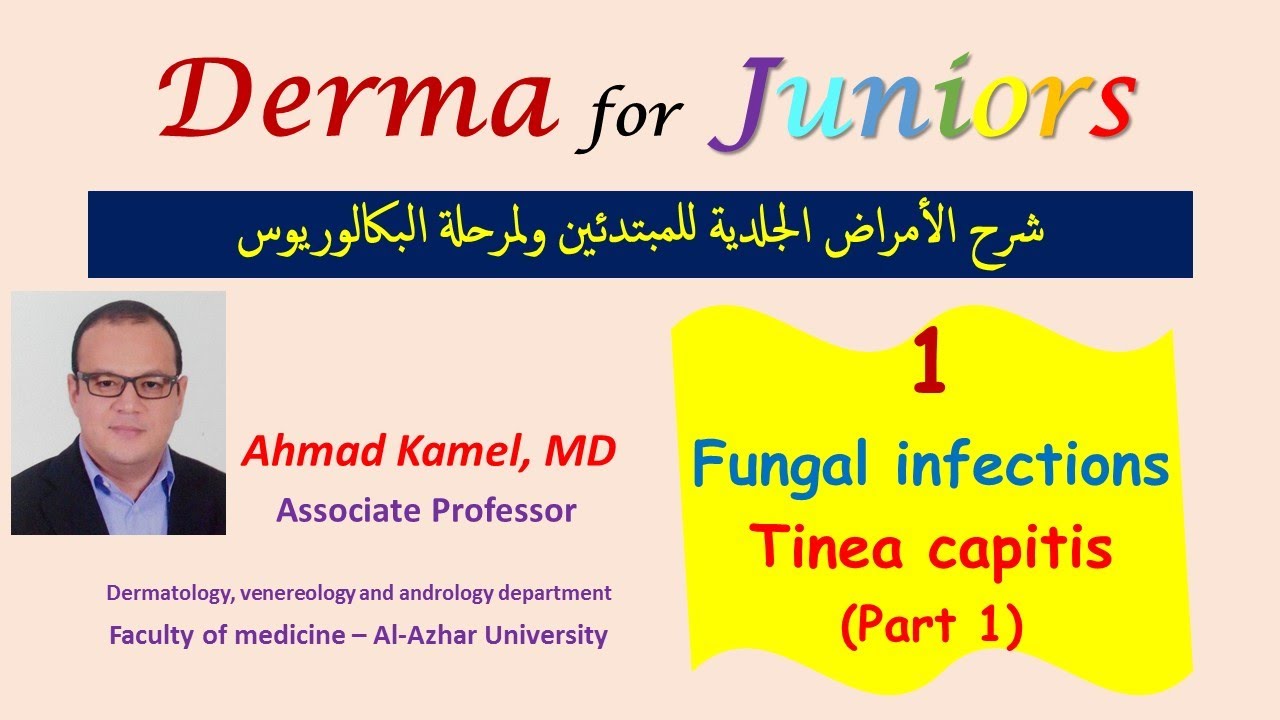 Derma for Juniors

شرح الأمراض الجلدية للمبتدئين ولمرحلة البكالوريوس

Ahmad Kamel, MD
Associate Professor

Dermatology, venereology and andrology department
Faculty of medicine – Al-Azhar University

1
Fungal infections
Tinea capitis
(Part 1)